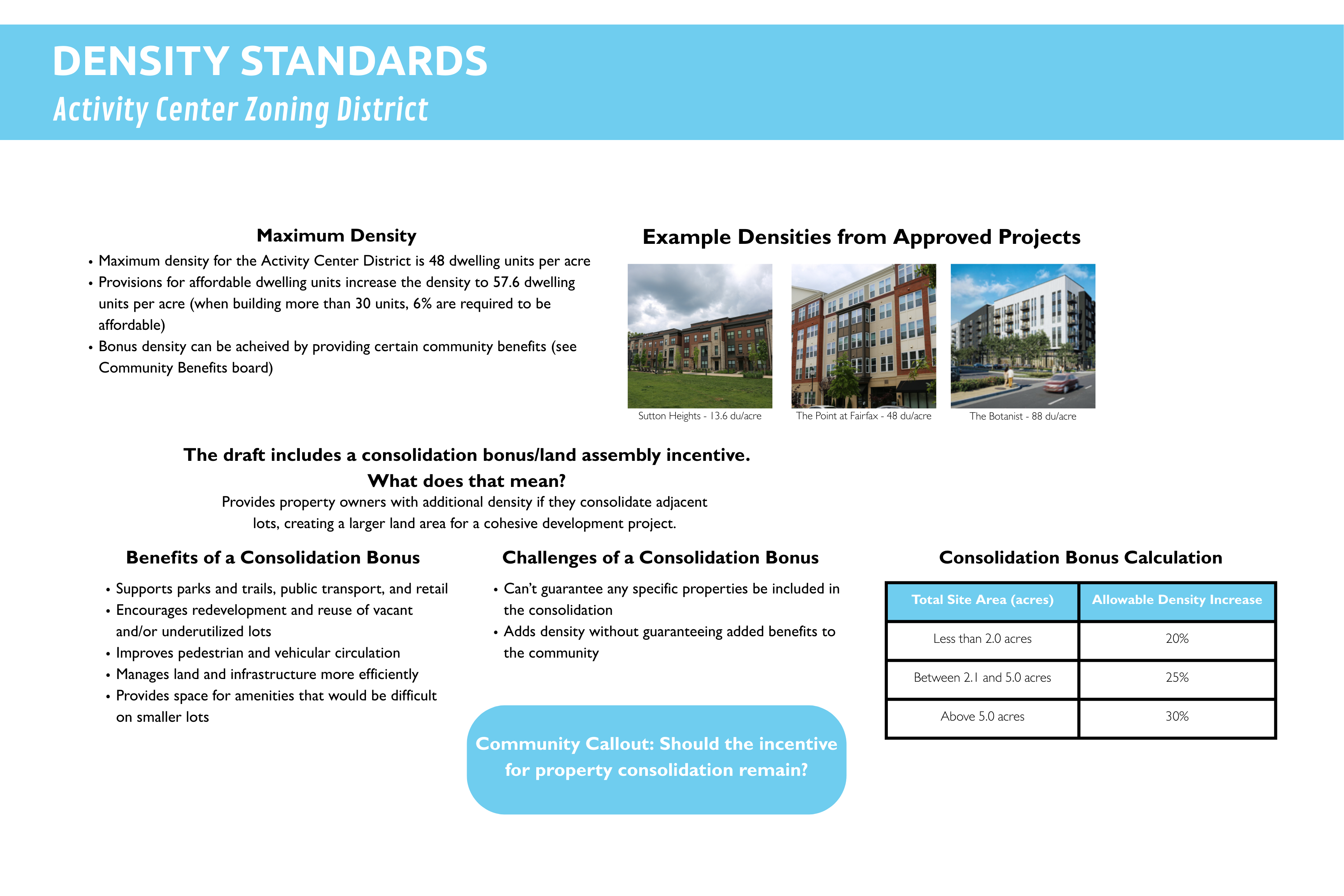 DENSITY STANDARDS
Activity Center Zoning District

Maximum Density

• Maximum density for the Activity Center District is 48 dwelling units per acre
• Provisions for affordable dwelling units increase the density to 57.6 dwelling units per acre (when building more than 30 units, 6% are required to be affordable)
• Bonus density can be acheived by providing certain community benefits (see Community Benefits board)

Example Densities from Approved Projects

Sutton Heights - 13.6 du/acre
The Point at Fairfax - 48 du/acre
The Botanist - 88 du/acre

The draft includes a consolidation bonus/land assembly incentive.
What does that mean?
Provides property owners with additional density if they consolidate adjacent lots, creating a larger land area for a cohesive development project.

Benefits of a Consolidation Bonus

• Supports parks and trails, public transport, and retail
• Encourages redevelopment and reuse of vacant and/or underutilized lots
• Improves pedestrian and vehicular circulation
• Manages land and infrastructure more efficiently
• Provides space for amenities that would be difficult on smaller lots

Challenges of a Consolidation Bonus

• Can't guarantee any specific properties be included in the consolidation
• Adds density without guaranteeing added benefits to the community

Community Callout: Should the incentive for property consolidation remain?

Consolidation Bonus Calculation

| Total Site Area (acres) | Allowable Density Increase |
|---|---|
| Less than 2.0 acres | 20% |
| Between 2.1 and 5.0 acres | 25% |
| Above 5.0 acres | 30% |